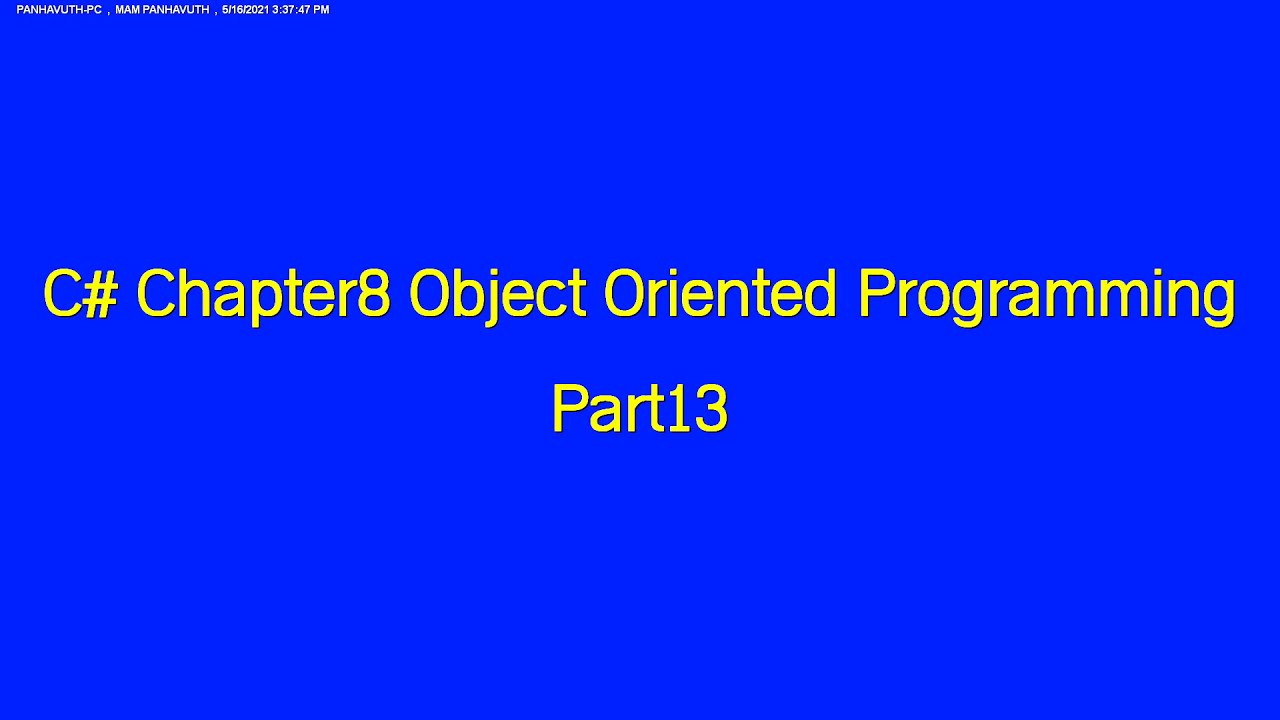 PANHAVUTH-PC , MAM PANHAVUTH , 5/16/2021 3:37:47 PM

C# Chapter8 Object Oriented Programming

Part13